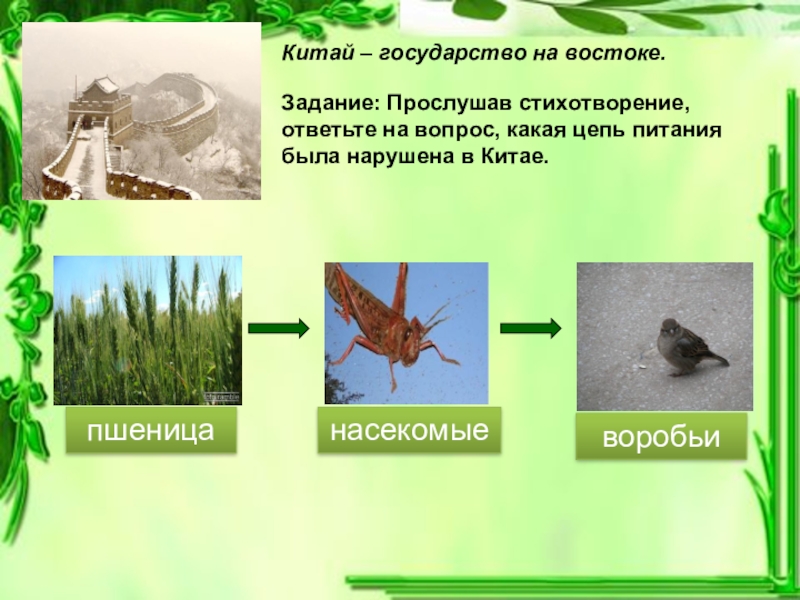 Китай – государство на востоке.

Задание: Прослушав стихотворение, ответьте на вопрос, какая цепь питания была нарушена в Китае.

пшеница

насекомые

воробьи